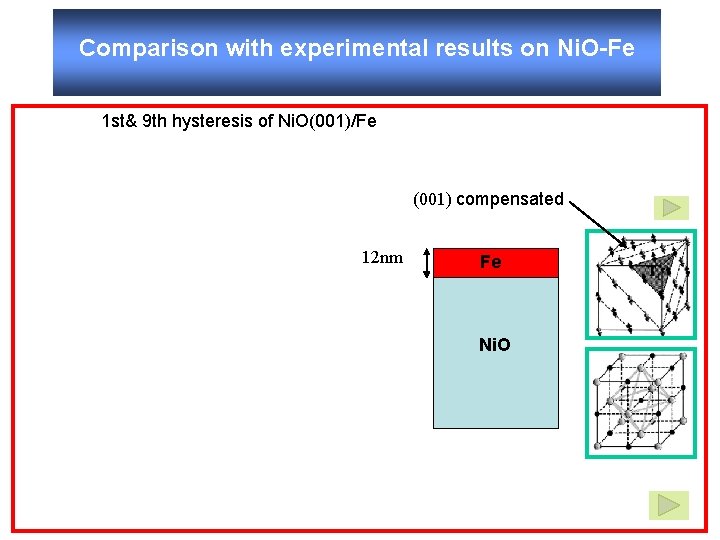 Comparison with experimental results on NiO-Fe

1st& 9th hysteresis of NiO(001)/Fe

(001) compensated

12nm

Fe

NiO